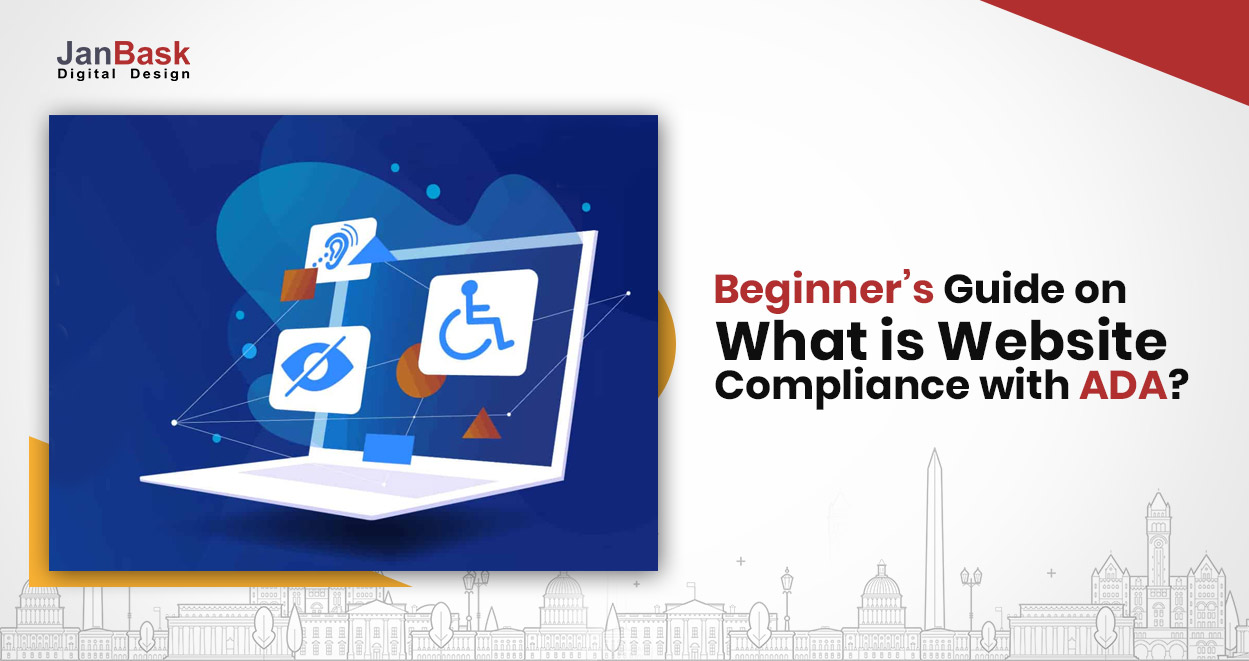 JanBask
Digital Design

Beginner's Guide on What is Website Compliance with ADA?